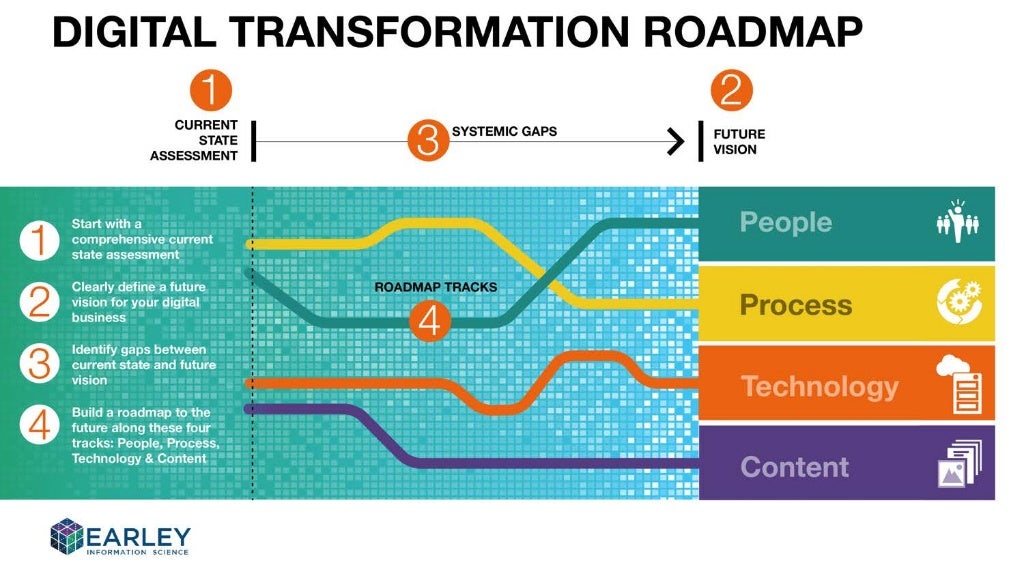 DIGITAL TRANSFORMATION ROADMAP

1
CURRENT STATE ASSESSMENT

3
SYSTEMIC GAPS

2
FUTURE VISION

1 Start with a comprehensive current state assessment

2 Clearly define a future vision for your digital business

3 Identify gaps between current state and future vision

4 Build a roadmap to the future along these four tracks: People, Process, Technology & Content

ROADMAP TRACKS
4

People

Process

Technology

Content

EARLEY
INFORMATION SCIENCE